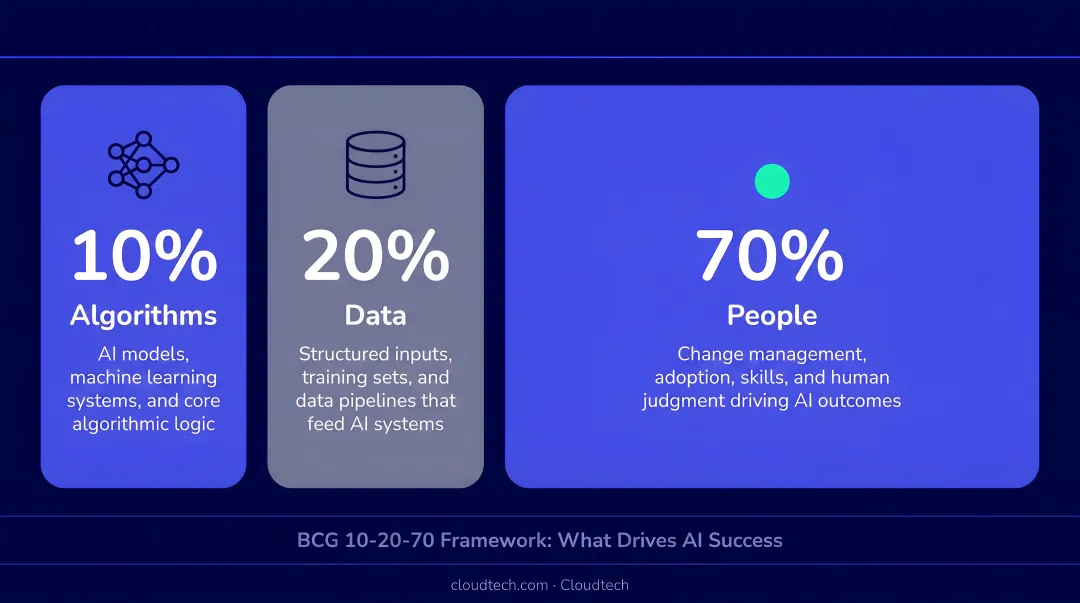 10%
Algorithms
AI models, machine learning systems, and core algorithmic logic

20%
Data
Structured inputs, training sets, and data pipelines that feed AI systems

70%
People
Change management, adoption, skills, and human judgment driving AI outcomes

BCG 10-20-70 Framework: What Drives AI Success

cloudtech.com · Cloudtech